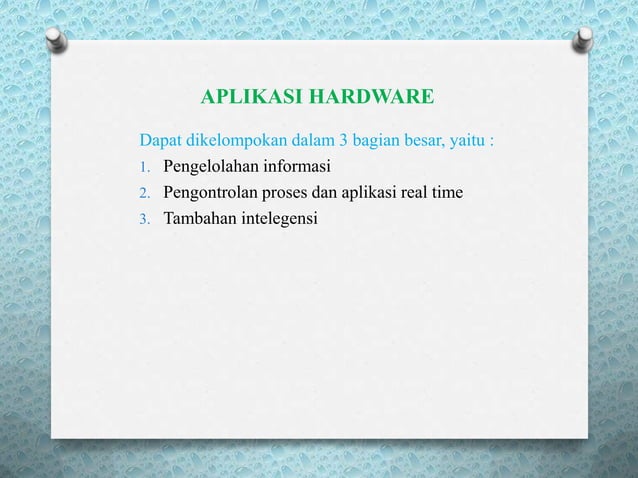 APLIKASI HARDWARE

Dapat dikelompokan dalam 3 bagian besar, yaitu :

1. Pengelolahan informasi
2. Pengontrolan proses dan aplikasi real time
3. Tambahan intelegensi